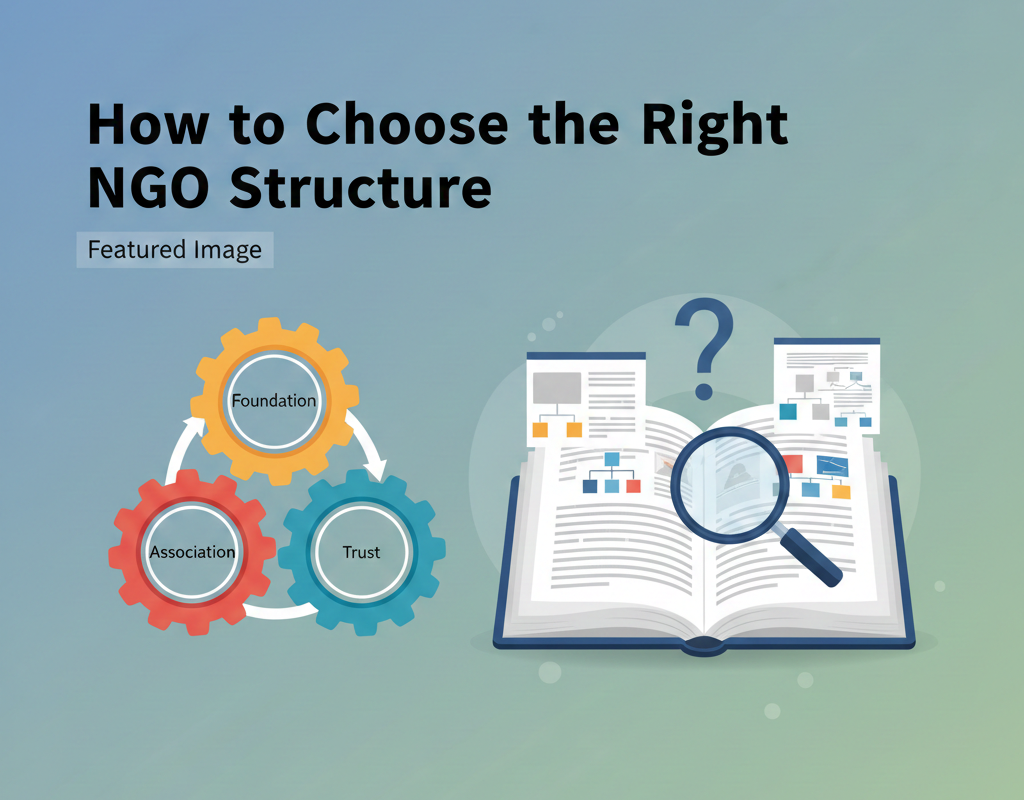 How to Choose the Right NGO Structure

Featured Image

Foundation

Association

Trust

?